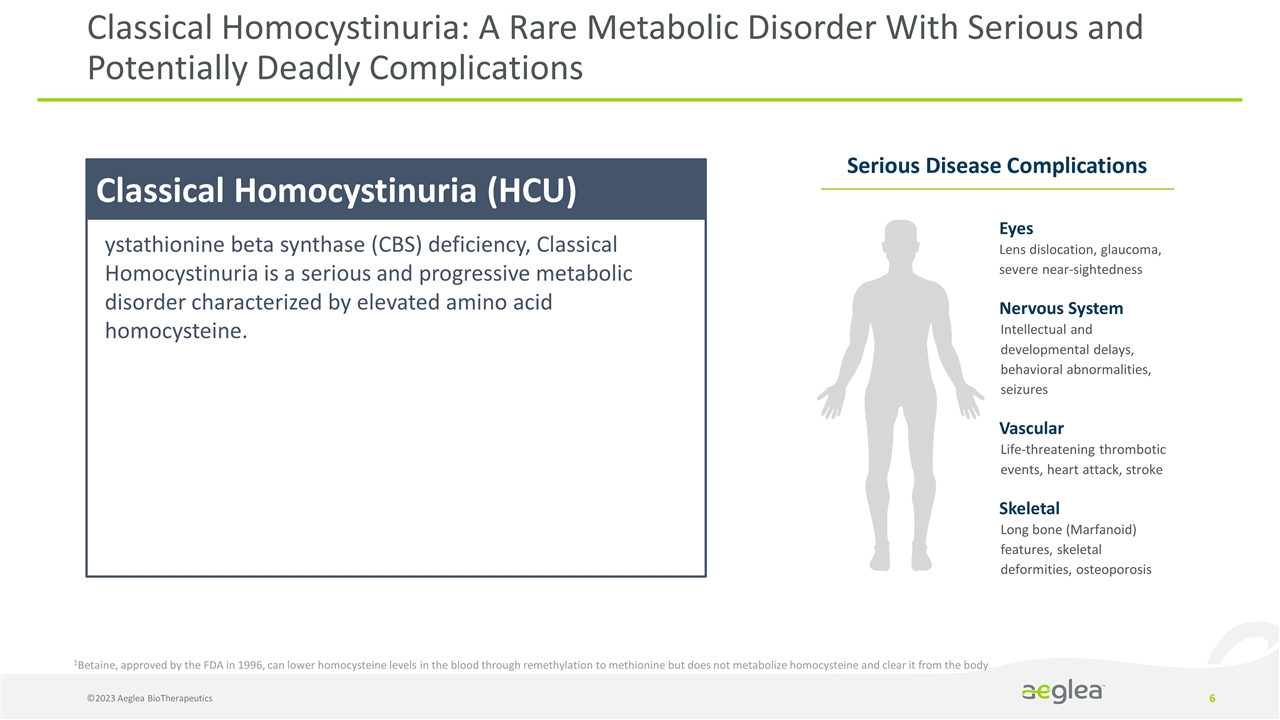 Classical Homocystinuria: A Rare Metabolic Disorder With Serious and Potentially Deadly Complications

Classical Homocystinuria (HCU)

ystathionine beta synthase (CBS) deficiency, Classical Homocystinuria is a serious and progressive metabolic disorder characterized by elevated amino acid homocysteine.

Serious Disease Complications

Eyes
Lens dislocation, glaucoma, severe near-sightedness

Nervous System
Intellectual and developmental delays, behavioral abnormalities, seizures

Vascular
Life-threatening thrombotic events, heart attack, stroke

Skeletal
Long bone (Marfanoid) features, skeletal deformities, osteoporosis

$^1$Betaine, approved by the FDA in 1996, can lower homocysteine levels in the blood through remethylation to methionine but does not metabolize homocysteine and clear it from the body

©2023 Aeglea BioTherapeutics

aeglea

6